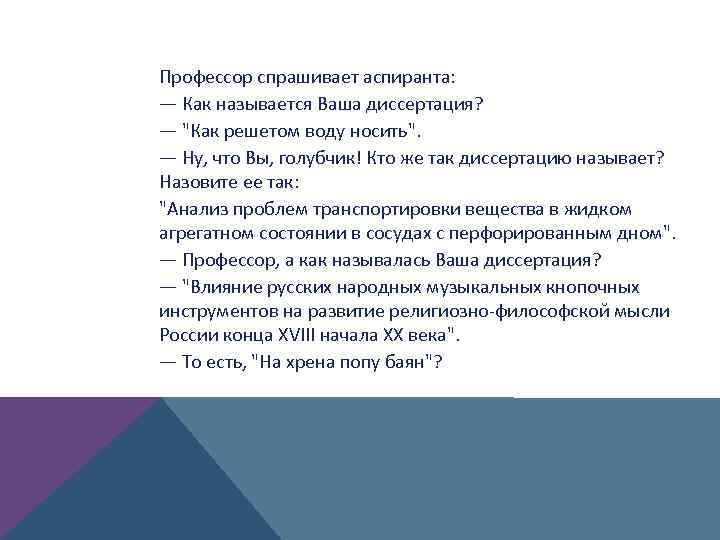 Профессор спрашивает аспиранта:
— Как называется Ваша диссертация?
— "Как решетом воду носить".
— Ну, что Вы, голубчик! Кто же так диссертацию называет? Назовите ее так:
"Анализ проблем транспортировки вещества в жидком агрегатном состоянии в сосудах с перфорированным дном".
— Профессор, а как называлась Ваша диссертация?
— "Влияние русских народных музыкальных кнопочных инструментов на развитие религиозно-философской мысли России конца XVIII начала XX века".
— То есть, "На хрена попу баян"?